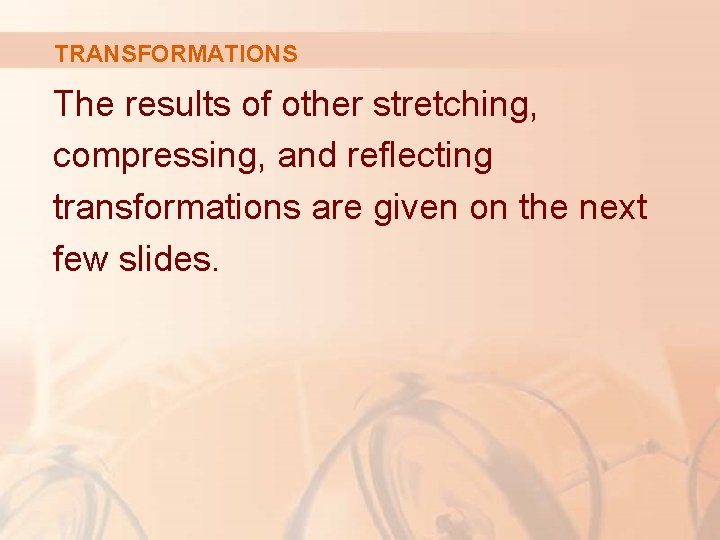 TRANSFORMATIONS

The results of other stretching, compressing, and reflecting transformations are given on the next few slides.